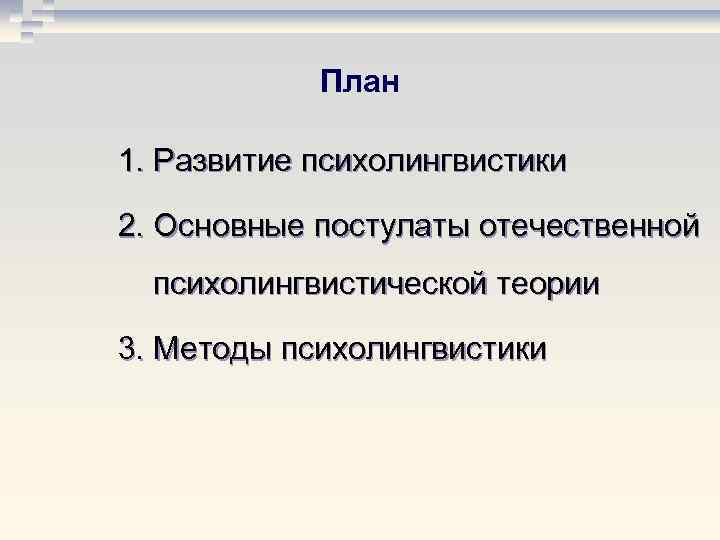 План

1. Развитие психолингвистики

2. Основные постулаты отечественной психолингвистической теории

3. Методы психолингвистики